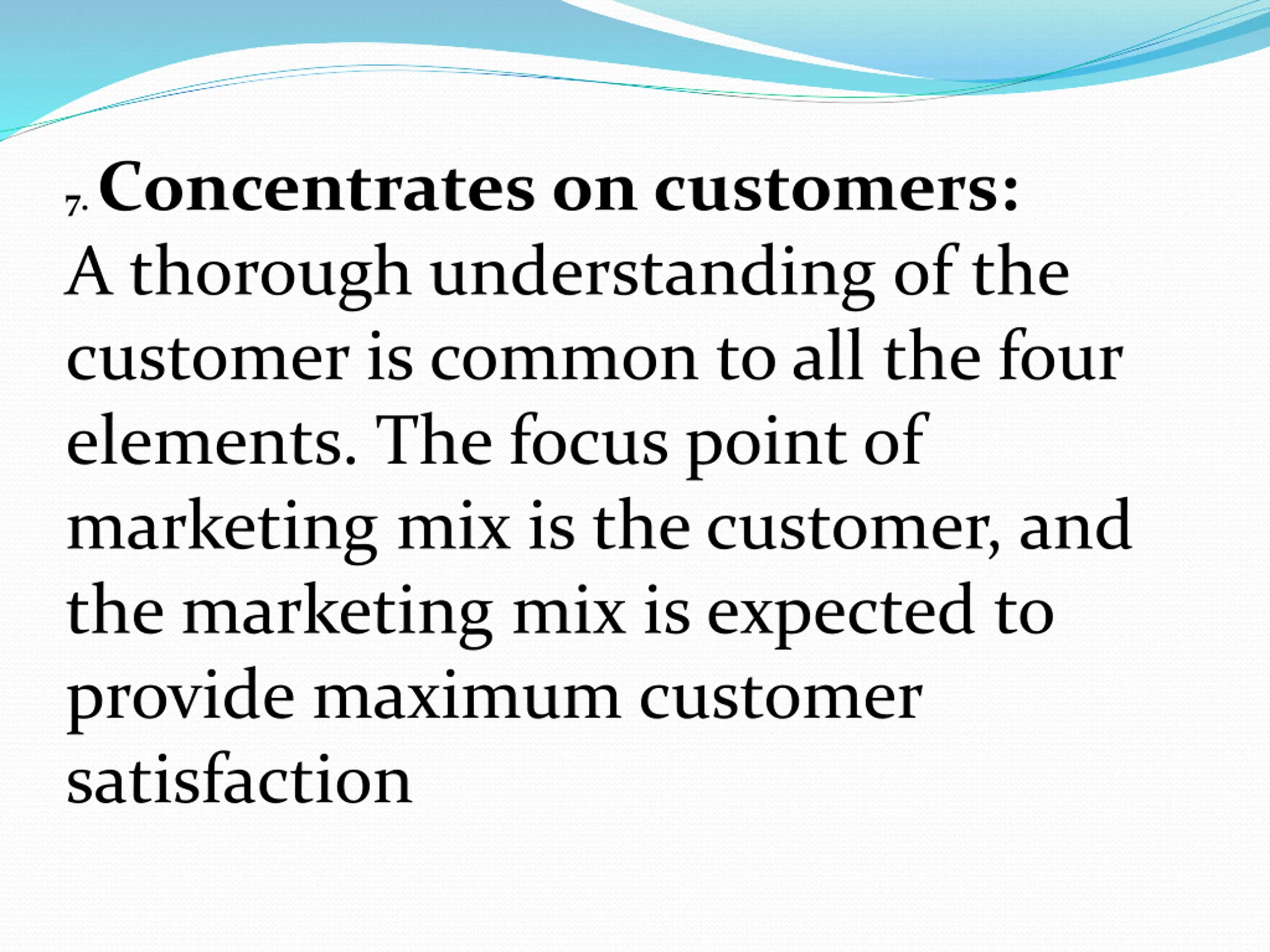 7. Concentrates on customers:
A thorough understanding of the customer is common to all the four elements. The focus point of marketing mix is the customer, and the marketing mix is expected to provide maximum customer satisfaction